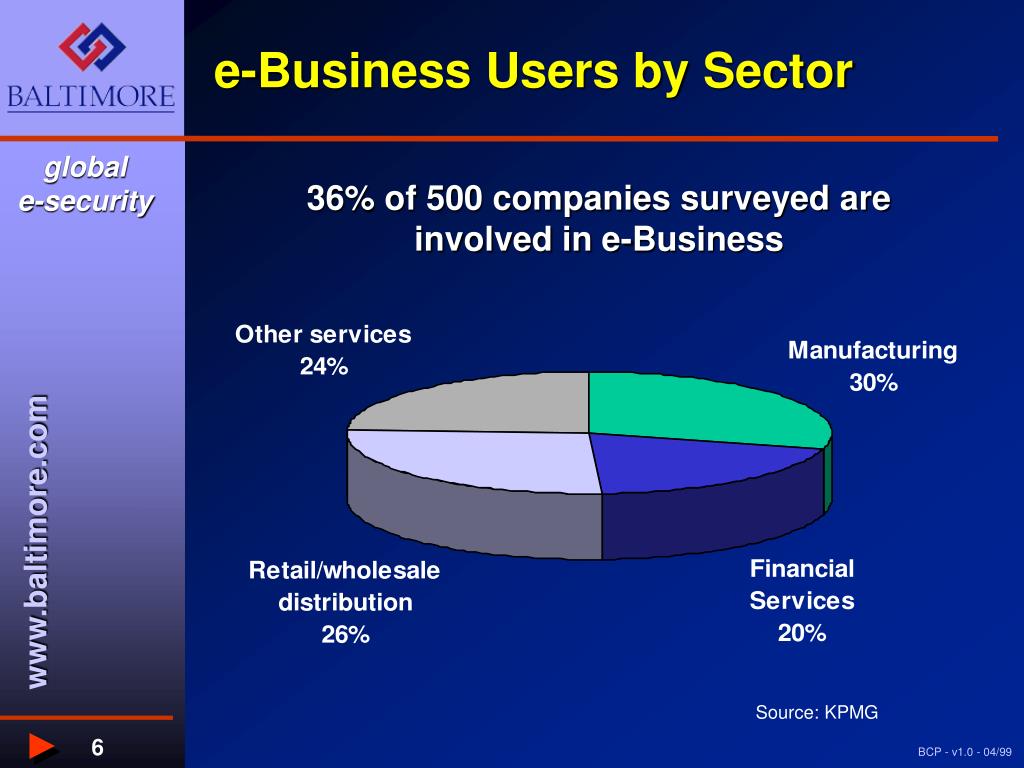 BALTIMORE

e-Business Users by Sector

global
e-security

36% of 500 companies surveyed are involved in e-Business

Other services
24%

Manufacturing
30%

Retail/wholesale
distribution
26%

Financial
Services
20%

www.baltimore.com

Source: KPMG

6

BCP - v1.0 - 04/99